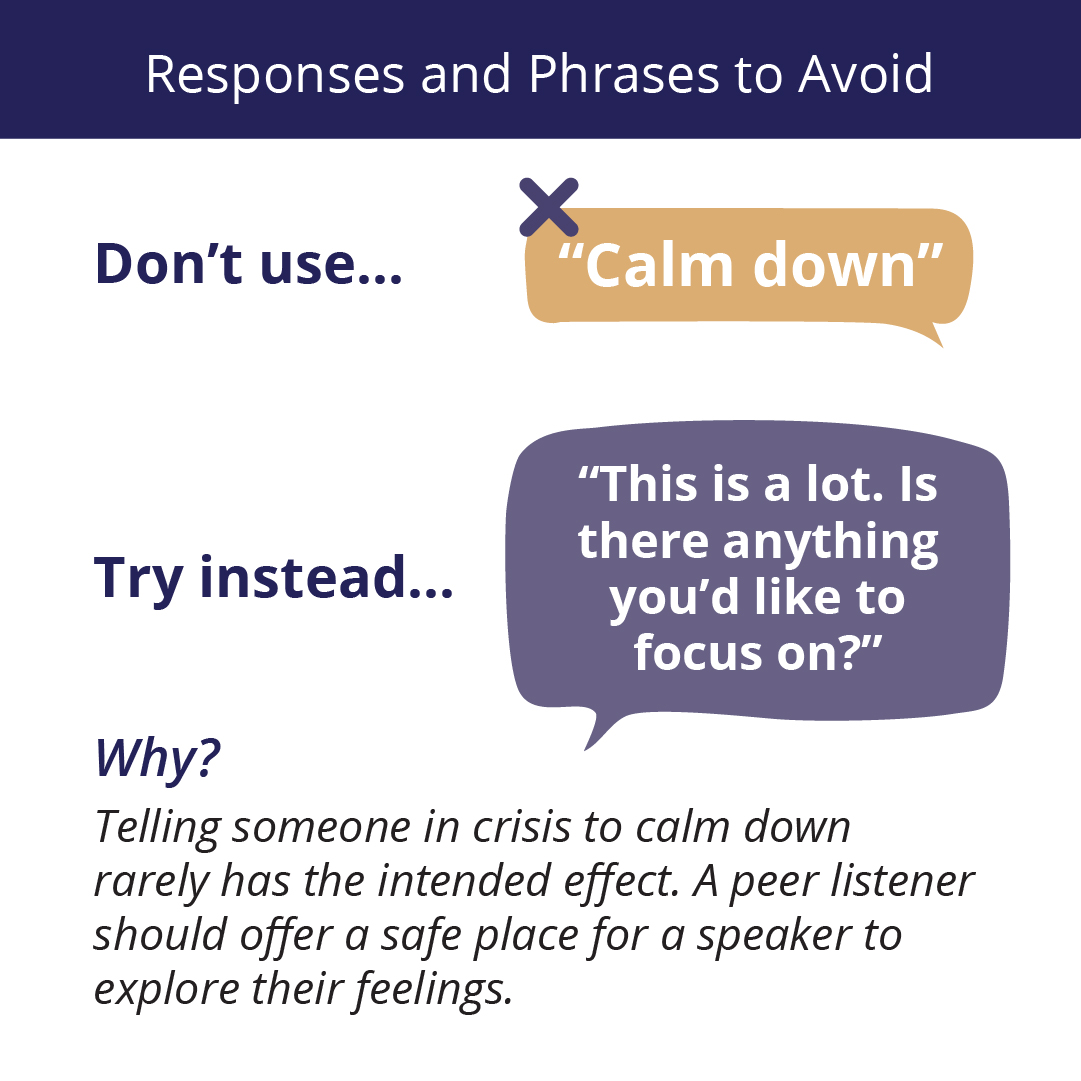 Responses and Phrases to Avoid

Don’t use...

“Calm down”

Try instead...

“This is a lot. Is there anything you’d like to focus on?”

Why?

Telling someone in crisis to calm down rarely has the intended effect. A peer listener should offer a safe place for a speaker to explore their feelings.